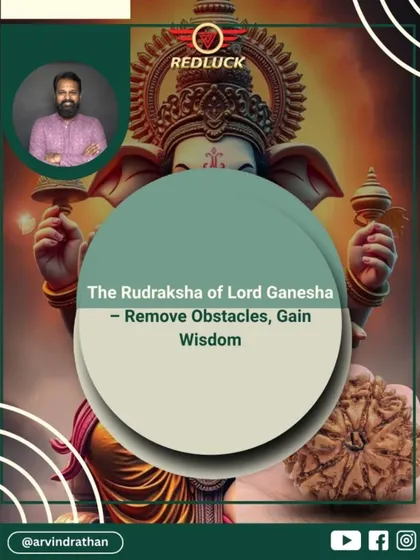 REDLUCK

The Rudraksha of Lord Ganesha – Remove Obstacles, Gain Wisdom

@arvindrathan